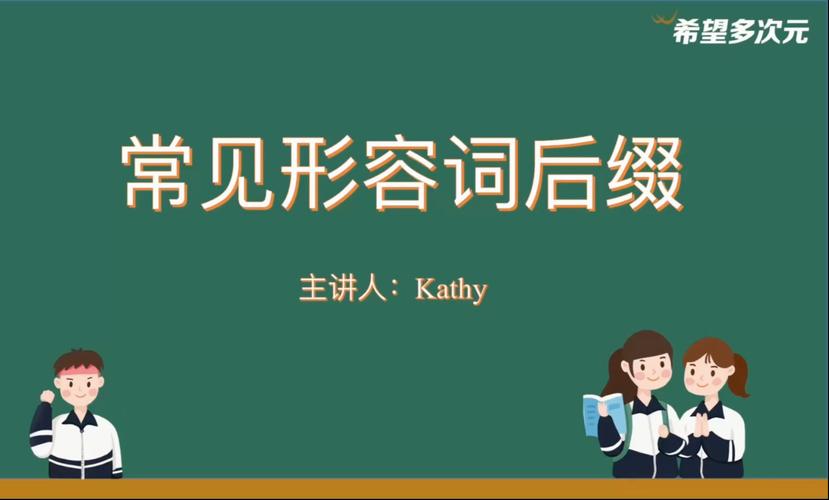 希望多次元

常见形容词后缀

主讲人：Kathy